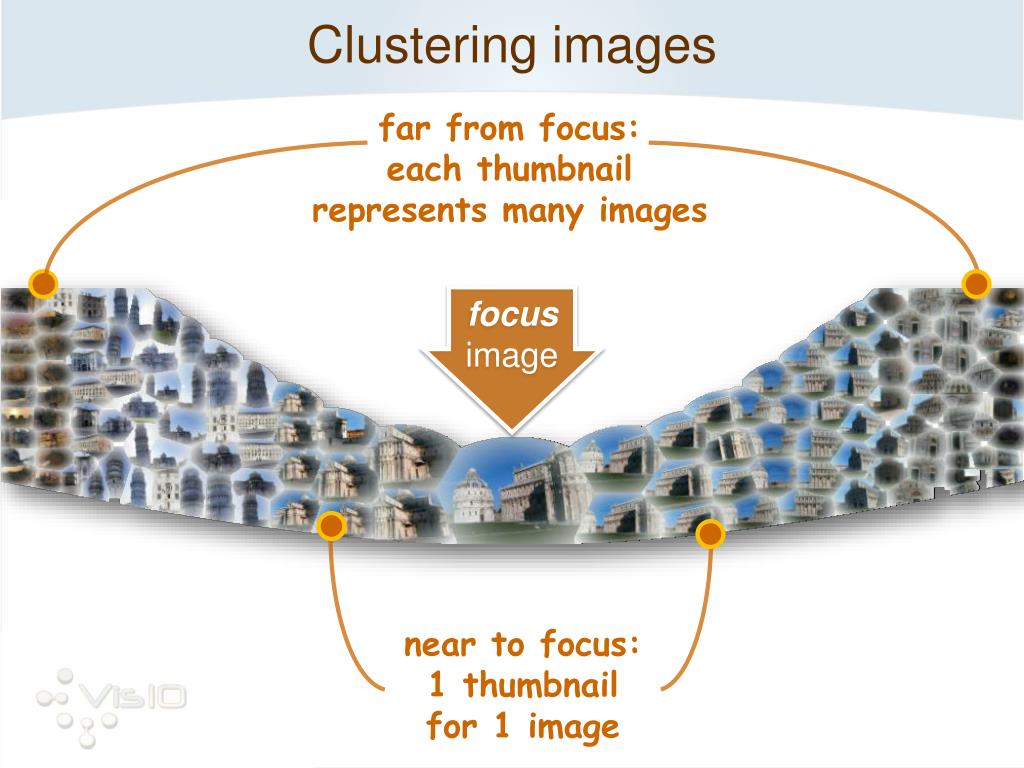 Clustering images

far from focus:
each thumbnail
represents many images

focus
image

near to focus:
1 thumbnail
for 1 image

VISIO